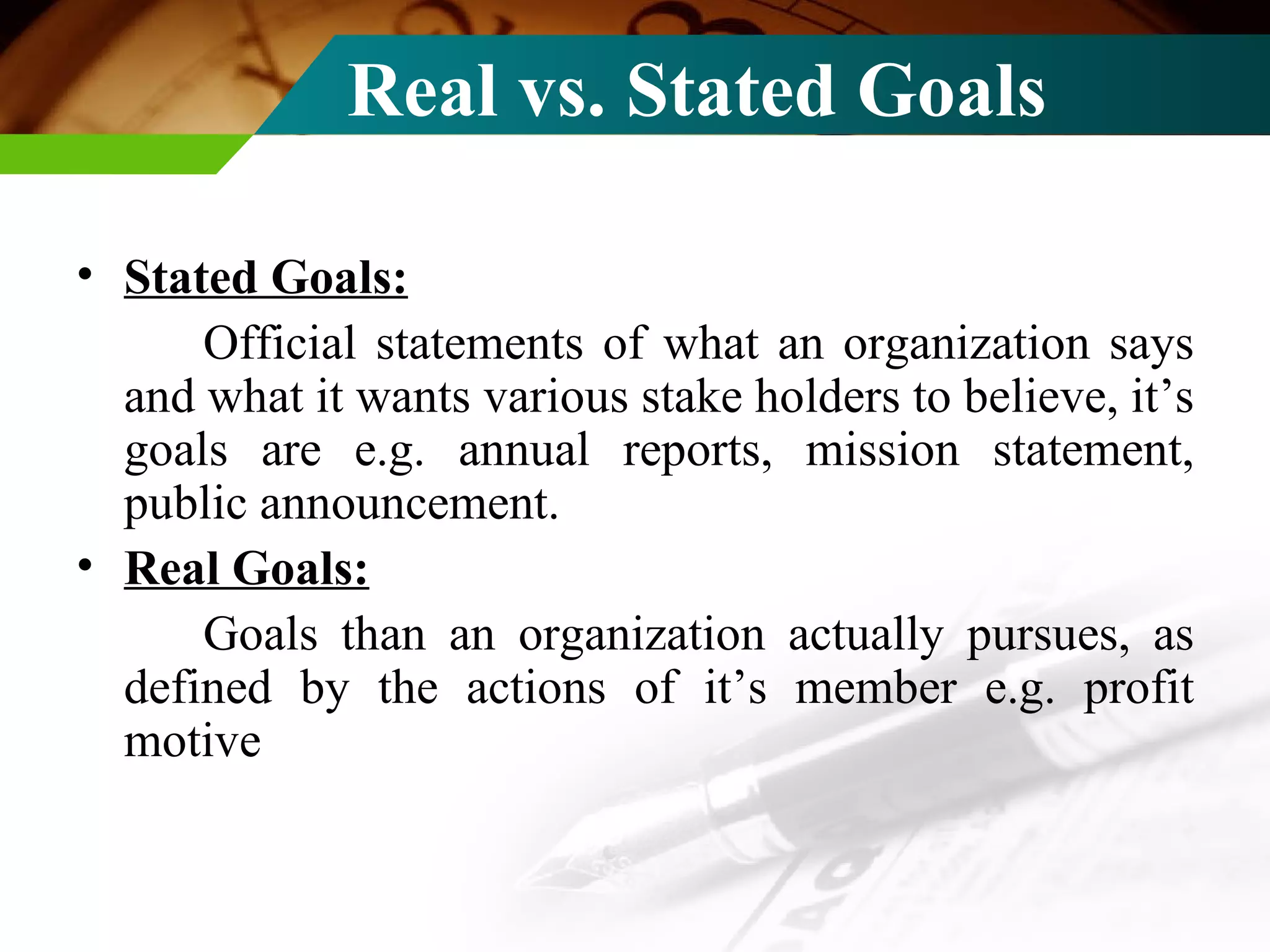 Real vs. Stated Goals

• Stated Goals:

Official statements of what an organization says and what it wants various stake holders to believe, it’s goals are e.g. annual reports, mission statement, public announcement.

• Real Goals:

Goals than an organization actually pursues, as defined by the actions of it’s member e.g. profit motive